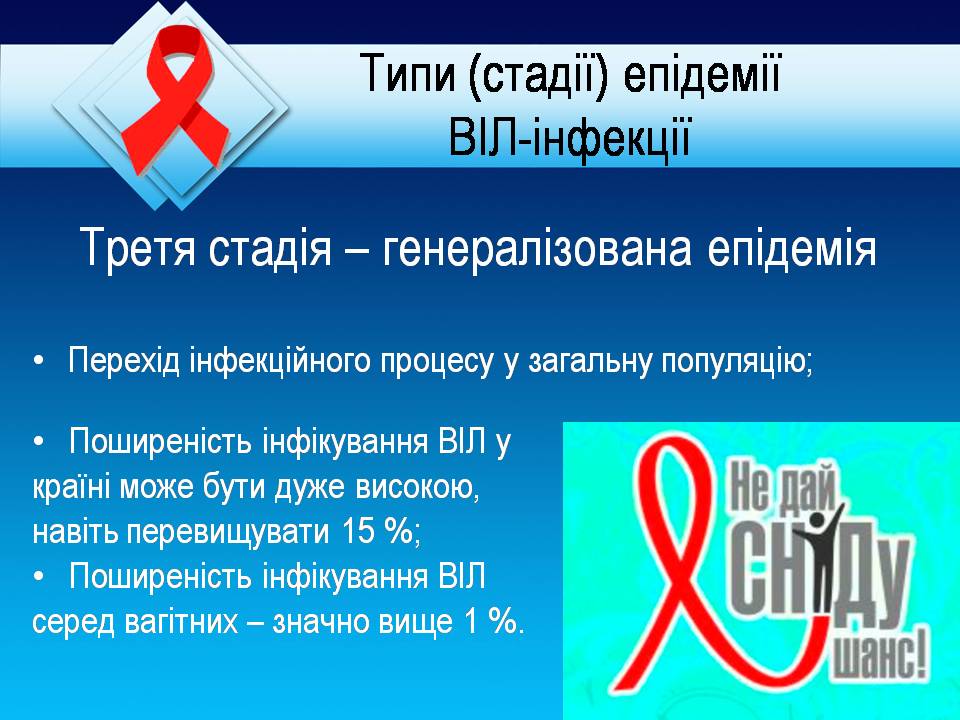 Типи (стадії) епідемії ВІЛ-інфекції

Третя стадія – генералізована епідемія

• Перехід інфекційного процесу у загальну популяцію;

• Поширеність інфікування ВІЛ у країні може бути дуже високою, навіть перевищувати 15 %;
• Поширеність інфікування ВІЛ серед вагітних – значно вище 1 %.

Не дай СНІДу шанс!